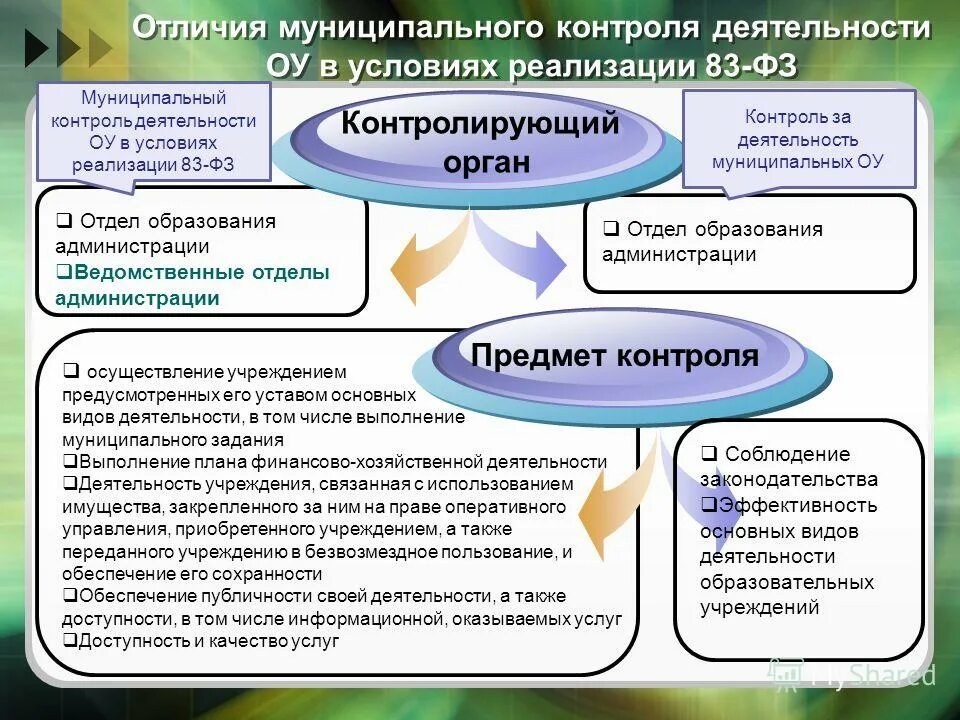 Отличия муниципального контроля деятельности ОУ в условиях реализации 83-ФЗ

Муниципальный контроль деятельности ОУ в условиях реализации 83-ФЗ

Контролирующий орган

Контроль за деятельность муниципальных ОУ

❑ Отдел образования администрации
❑Ведомственные отделы администрации

❑ Отдел образования администрации

Предмет контроля

❑ осуществление учреждением предусмотренных его уставом основных видов деятельности, в том числе выполнение муниципального задания
❑Выполнение плана финансово-хозяйственной деятельности
❑Деятельность учреждения, связанная с использованием имущества, закрепленного за ним на праве оперативного управления, приобретенного учреждением, а также переданного учреждению в безвозмездное пользование, и обеспечение его сохранности
❑Обеспечение публичности своей деятельности, а также доступности, в том числе информационной, оказываемых услуг
❑Доступность и качество услуг

❑ Соблюдение законодательства
❑Эффективность основных видов деятельности образовательных учреждений

MyShared